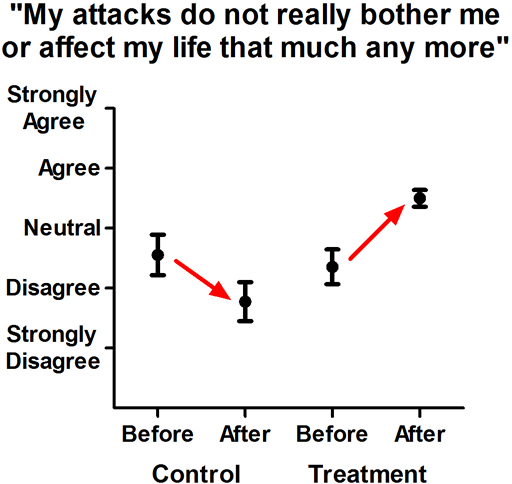 "My attacks do not really bother me or affect my life that much any more"

Strongly Agree

Agree

Neutral

Disagree

Strongly Disagree

Before

After

Before

After

Control

Treatment